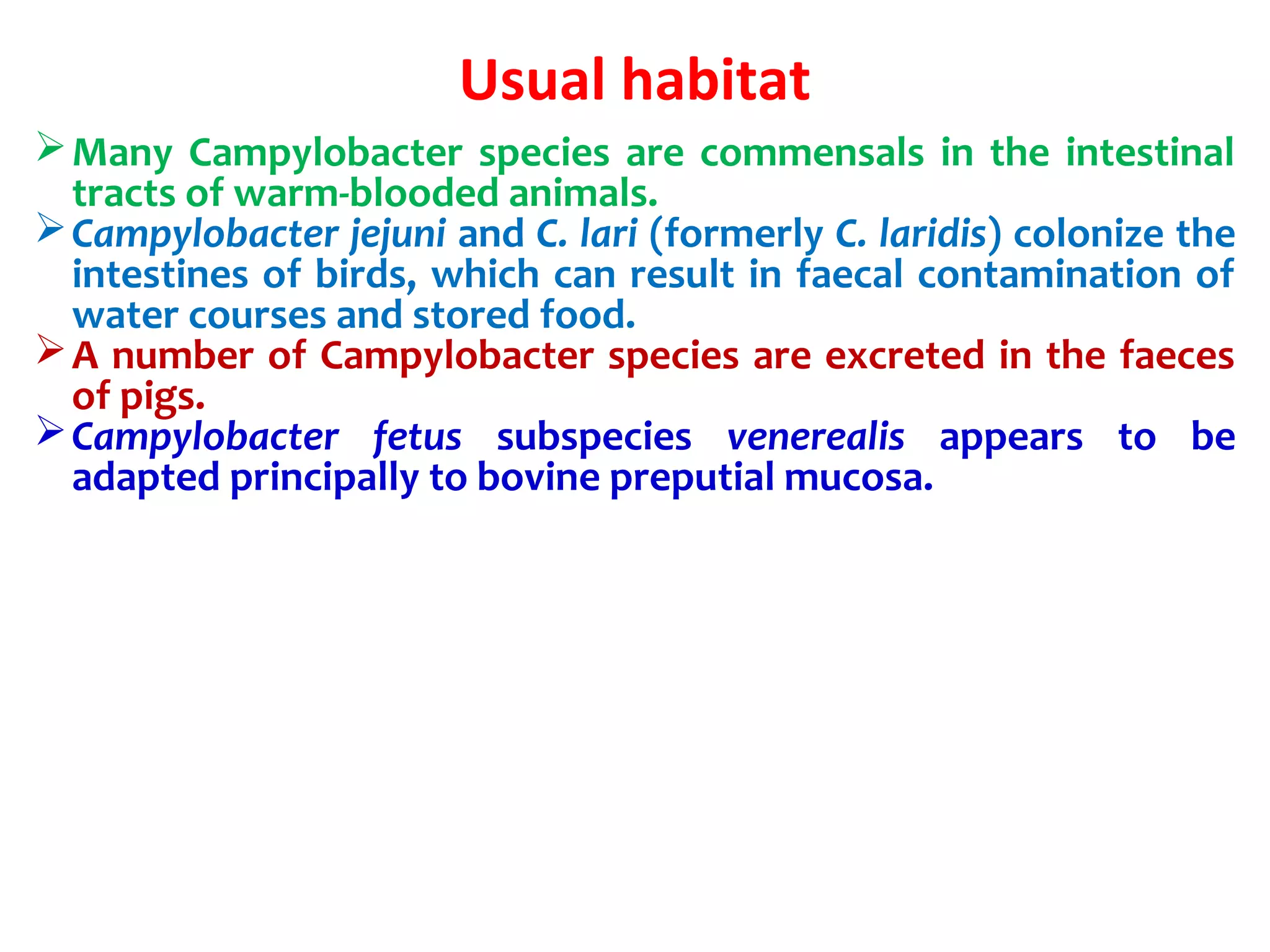 Usual habitat

➢ Many Campylobacter species are commensals in the intestinal tracts of warm-blooded animals.

➢ Campylobacter jejuni and C. lari (formerly C. laridis) colonize the intestines of birds, which can result in faecal contamination of water courses and stored food.

➢ A number of Campylobacter species are excreted in the faeces of pigs.

➢ Campylobacter fetus subspecies venerealis appears to be adapted principally to bovine preputial mucosa.